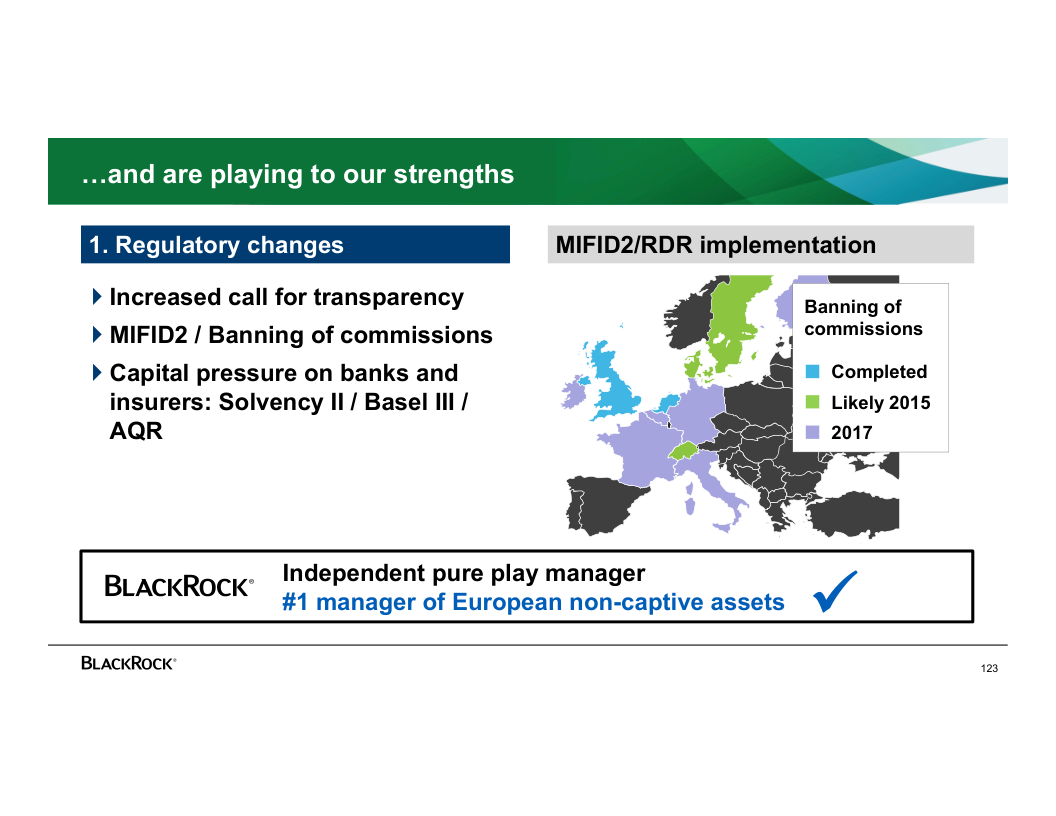 …and are playing to our strengths

1. Regulatory changes

Increased call for transparency

MIFID2 / Banning of commissions

Capital pressure on banks and insurers: Solvency II / Basel III / AQR

MIFID2/RDR implementation

Banning of commissions

Completed

Likely 2015

2017

BLACKROCK®

Independent pure play manager

#1 manager of European non-captive assets

BLACKROCK®

123